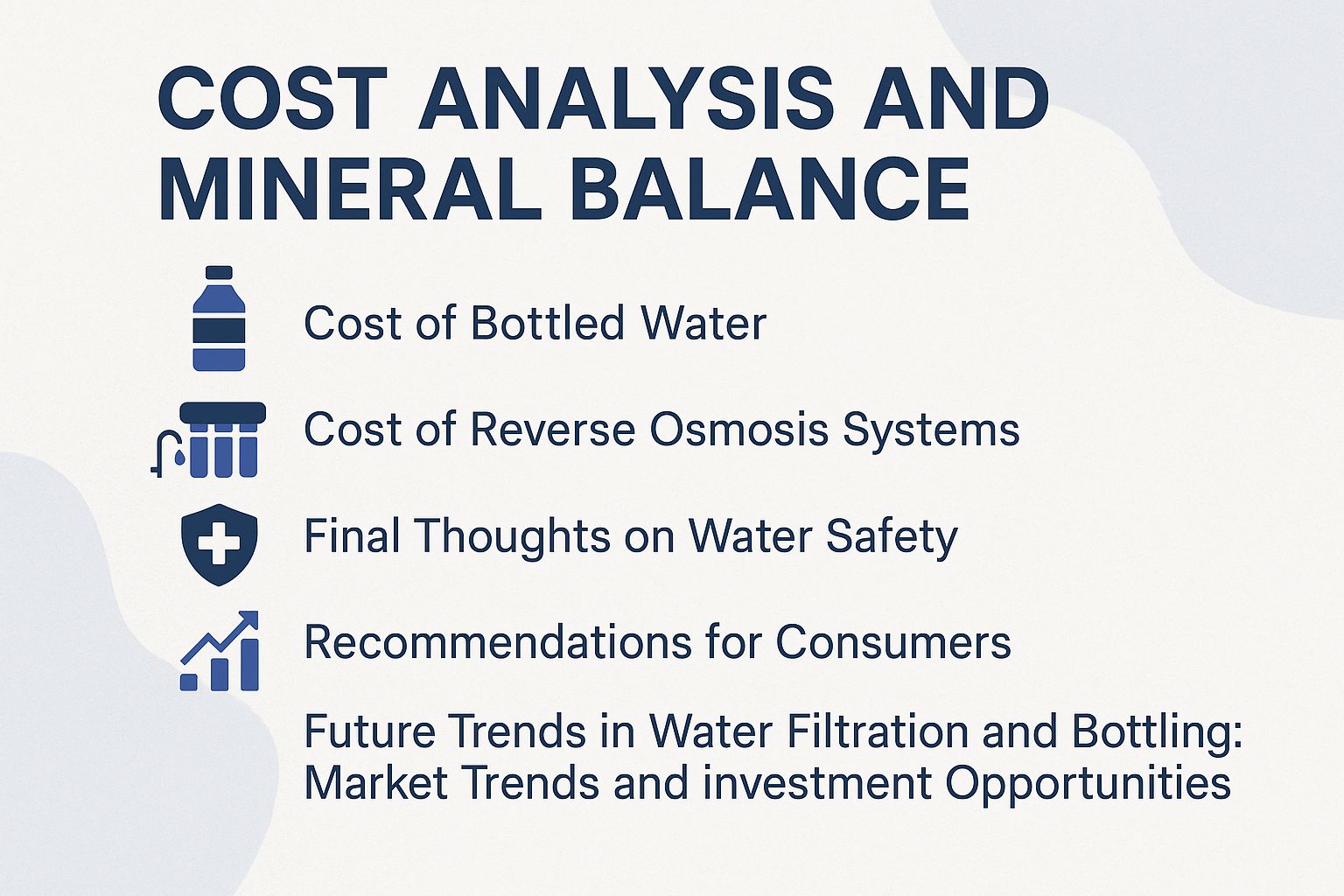 COST ANALYSIS AND MINERAL BALANCE

Cost of Bottled Water

Cost of Reverse Osmosis Systems

Final Thoughts on Water Safety

Recommendations for Consumers

Future Trends in Water Filtration and Bottling: Market Trends and investment Opportunities